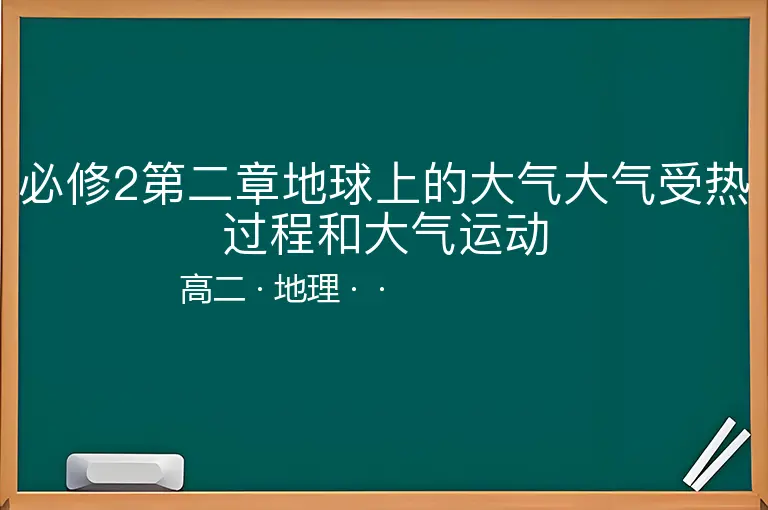 必修2第二章地球上的大气大气受热过程和大气运动

高二 · 地理 · ·